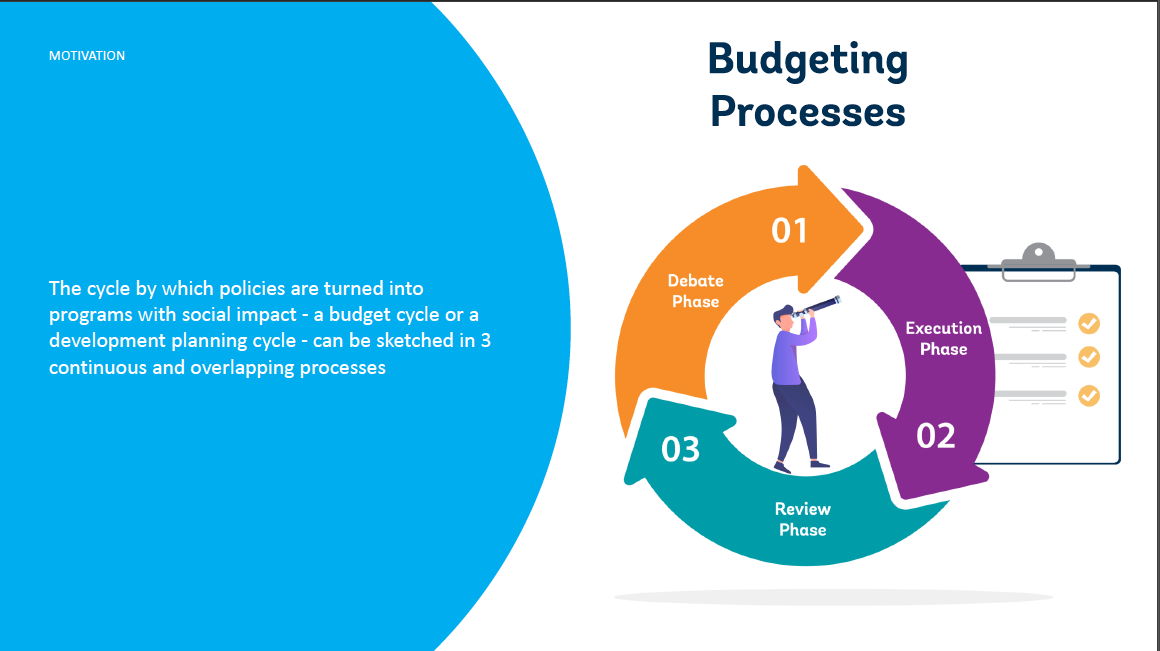 MOTIVATION

The cycle by which policies are turned into programs with social impact - a budget cycle or a development planning cycle - can be sketched in 3 continuous and overlapping processes

Budgeting Processes

01
Debate Phase

Execution Phase
02

03
Review Phase